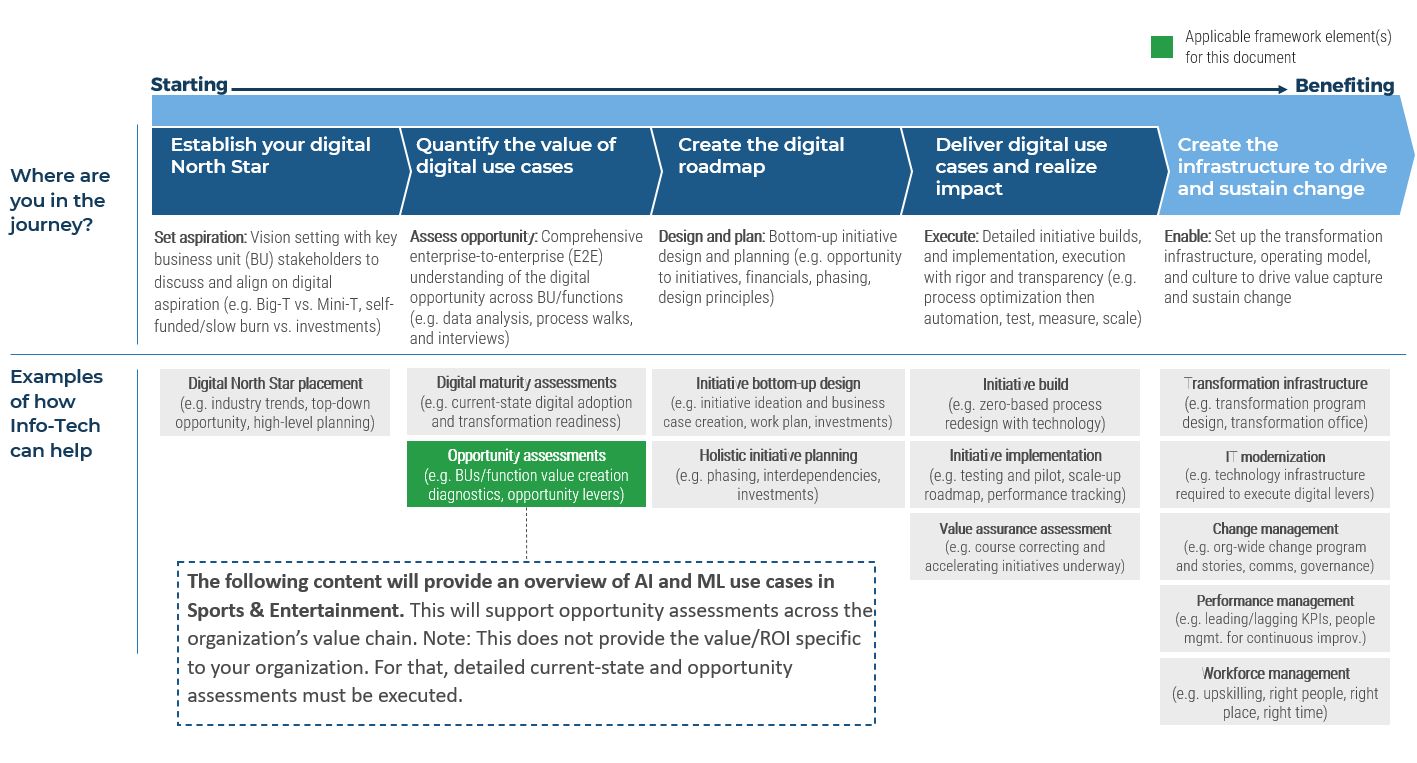 Applicable framework element(s) for this document

Starting

Benefiting

Where are you in the journey?

Establish your digital North Star

Quantify the value of digital use cases

Create the digital roadmap

Deliver digital use cases and realize impact

Create the infrastructure to drive and sustain change

Set aspiration: Vision setting with key business unit (BU) stakeholders to discuss and align on digital aspiration (e.g. Big-T vs. Mini-T, self-funded/slow burn vs. investments)

Assess opportunity: Comprehensive enterprise-to-enterprise (E2E) understanding of the digital opportunity across BU/functions (e.g. data analysis, process walks, and interviews)

Design and plan: Bottom-up initiative design and planning (e.g. opportunity to initiatives, financials, phasing, design principles)

Execute: Detailed initiative builds, and implementation, execution with rigor and transparency (e.g. process optimization then automation, test, measure, scale)

Enable: Set up the transformation infrastructure, operating model, and culture to drive value capture and sustain change

Examples of how Info-Tech can help

Digital North Star placement (e.g. industry trends, top-down opportunity, high-level planning)

Digital maturity assessments (e.g. current-state digital adoption and transformation readiness)

Opportunity assessments (e.g. BUs/function value creation diagnostics, opportunity levers)

Initiative bottom-up design (e.g. initiative ideation and business case creation, work plan, investments)

Holistic initiative planning (e.g. phasing, interdependencies, investments)

Initiative build (e.g. zero-based process redesign with technology)

Initiative implementation (e.g. testing and pilot, scale-up roadmap, performance tracking)

Value assurance assessment (e.g. course correcting and accelerating initiatives underway)

Transformation infrastructure (e.g. transformation program design, transformation office)

IT modernization (e.g. technology infrastructure required to execute digital levers)

Change management (e.g. org-wide change program and stories, comms, governance)

Performance management (e.g. leading/lagging KPIs, people mgmt. for continuous improv.)

Workforce management (e.g. upskilling, right people, right place, right time)

The following content will provide an overview of AI and ML use cases in Sports & Entertainment. This will support opportunity assessments across the organization's value chain. Note: This does not provide the value/ROI specific to your organization. For that, detailed current-state and opportunity assessments must be executed.